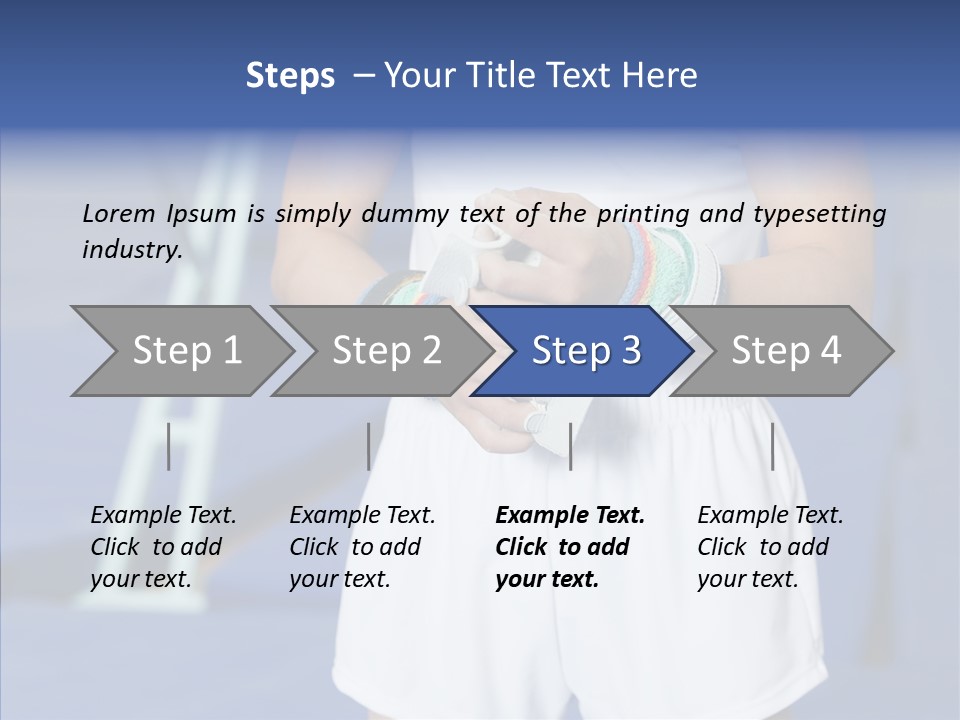 Steps – Your Title Text Here

Lorem Ipsum is simply dummy text of the printing and typesetting industry.

Step 1

Step 2

Step 3

Step 4

Example Text. Click to add your text.

Example Text. Click to add your text.

Example Text. Click to add your text.

Example Text. Click to add your text.